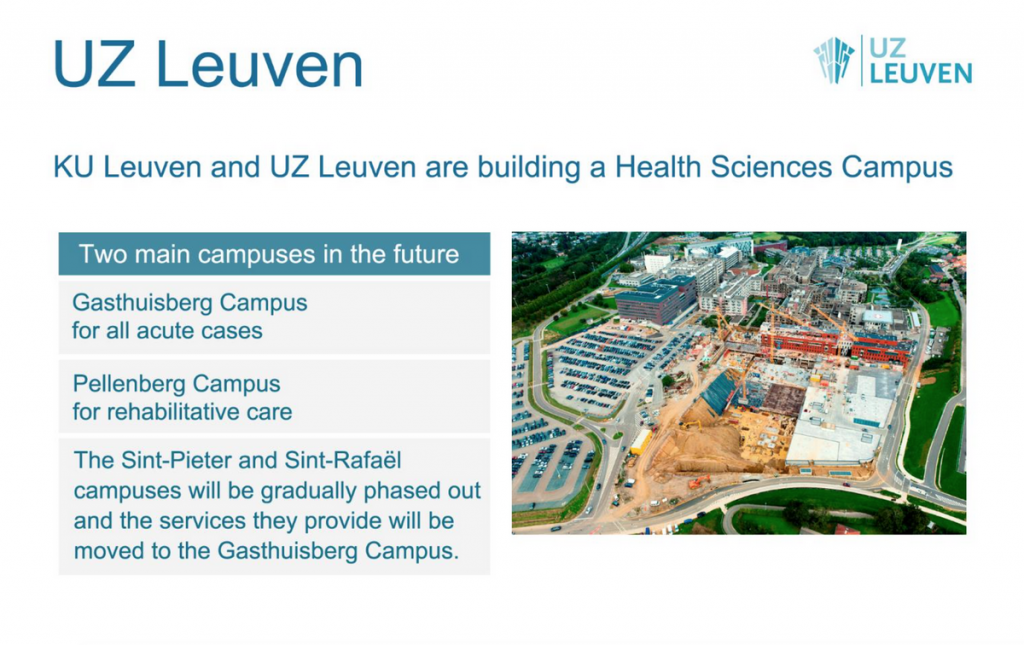 UZ Leuven

UZ LEUVEN

KU Leuven and UZ Leuven are building a Health Sciences Campus

Two main campuses in the future

Gasthuisberg Campus for all acute cases

Pellenberg Campus for rehabilitative care

The Sint-Pieter and Sint-Rafaël campuses will be gradually phased out and the services they provide will be moved to the Gasthuisberg Campus.